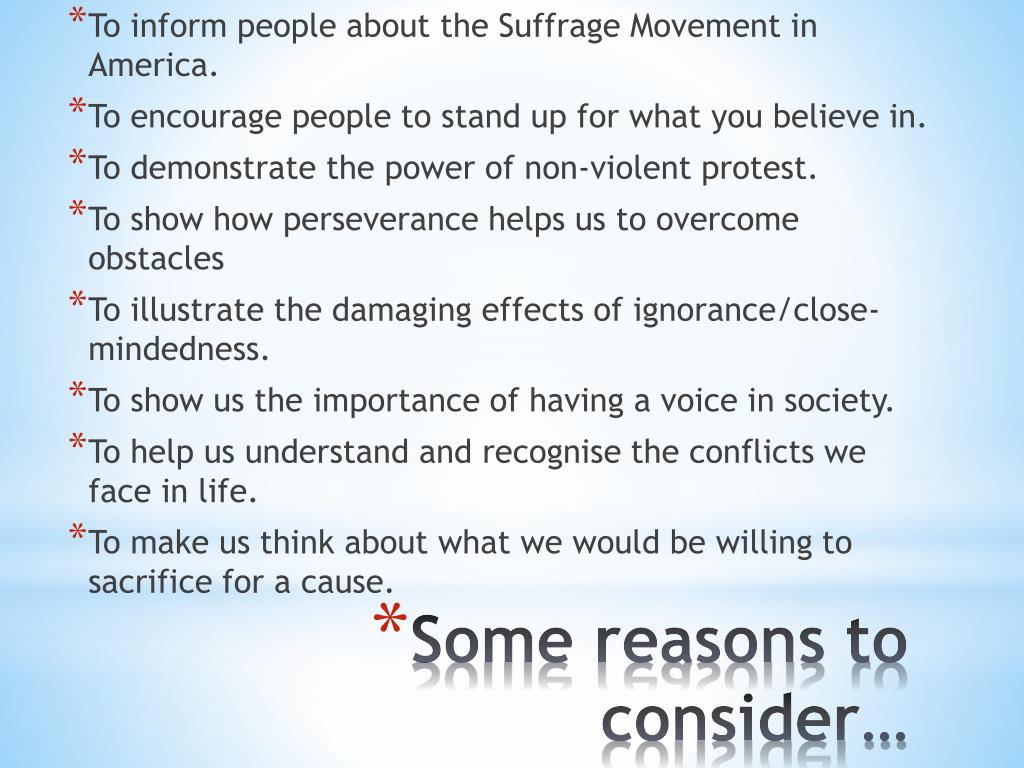 *To inform people about the Suffrage Movement in America.
*To encourage people to stand up for what you believe in.
*To demonstrate the power of non-violent protest.
*To show how perseverance helps us to overcome obstacles
*To illustrate the damaging effects of ignorance/close-mindedness.
*To show us the importance of having a voice in society.
*To help us understand and recognise the conflicts we face in life.
*To make us think about what we would be willing to sacrifice for a cause.

*Some reasons to consider…